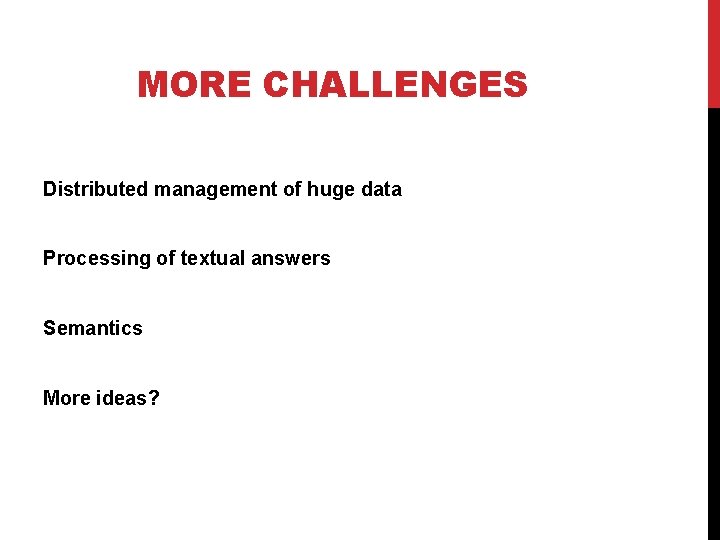 MORE CHALLENGES

Distributed management of huge data

Processing of textual answers

Semantics

More ideas?